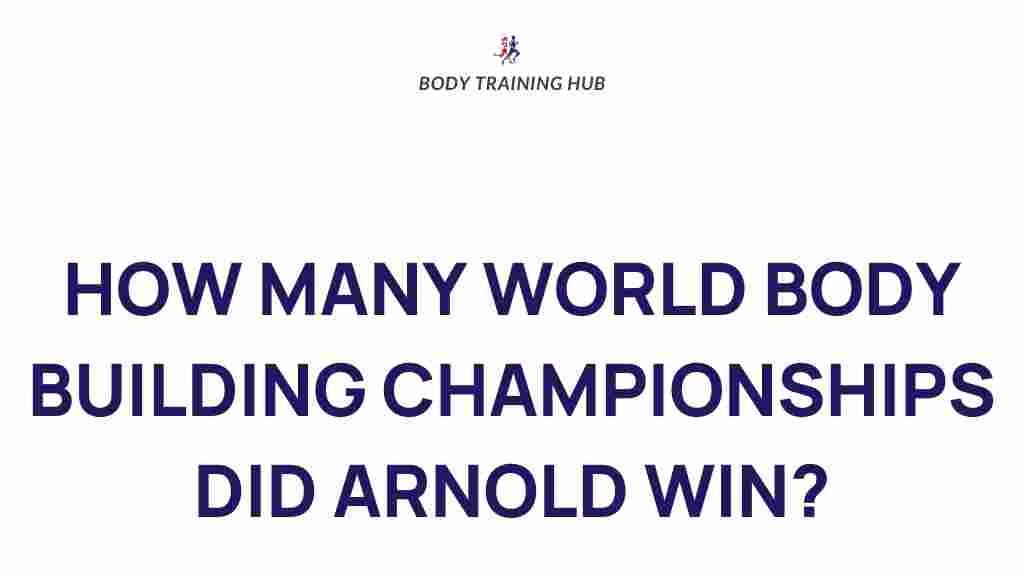 BODY TRAINING HUB

HOW MANY WORLD BODY BUILDING CHAMPIONSHIPS DID ARNOLD WIN?